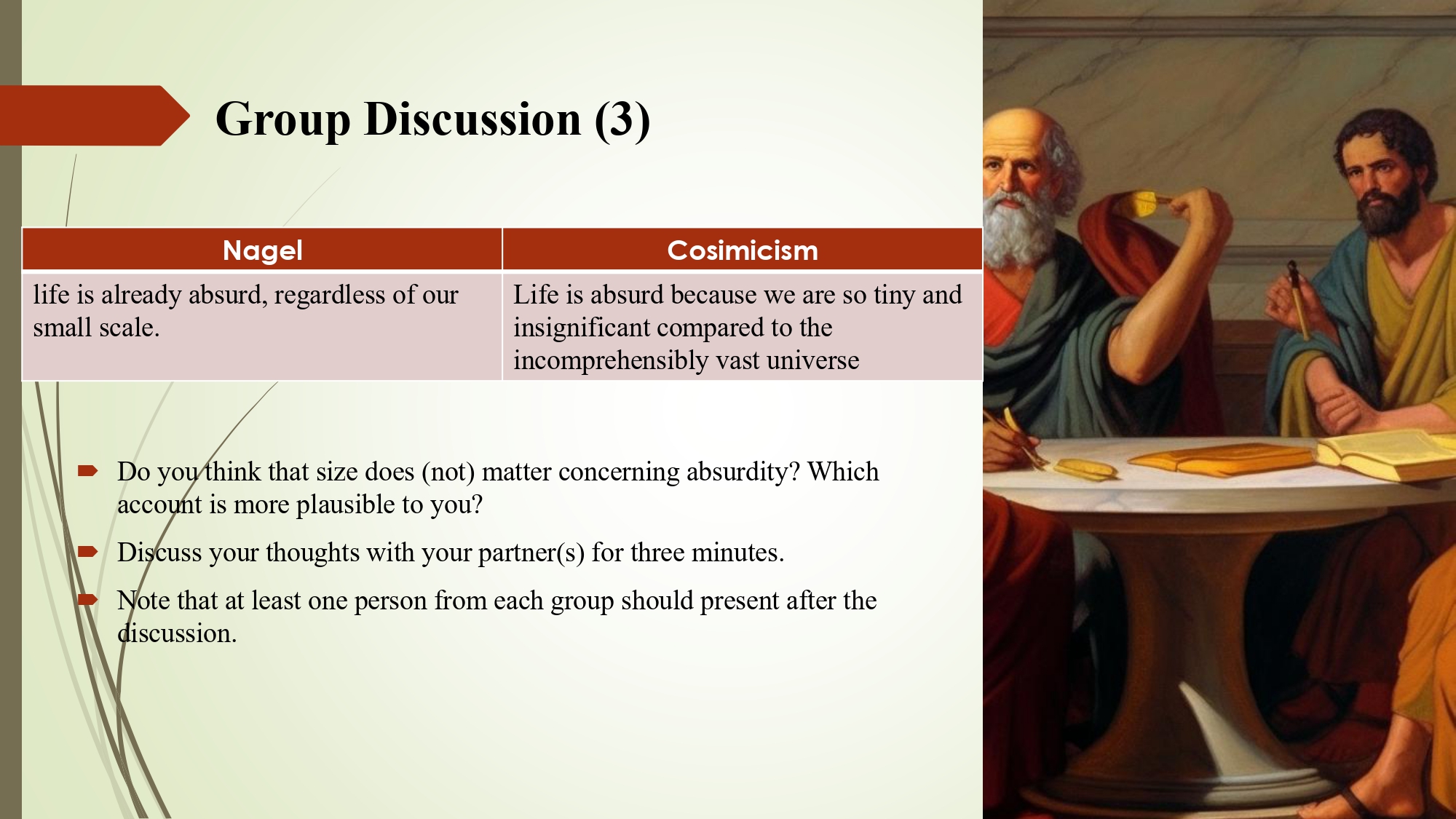 Group Discussion (3)

| Nagel | Cosimicism |
|---|---|
| life is already absurd, regardless of our small scale. | Life is absurd because we are so tiny and insignificant compared to the incomprehensibly vast universe |

Do you think that size does (not) matter concerning absurdity? Which account is more plausible to you?

Discuss your thoughts with your partner(s) for three minutes.

Note that at least one person from each group should present after the discussion.